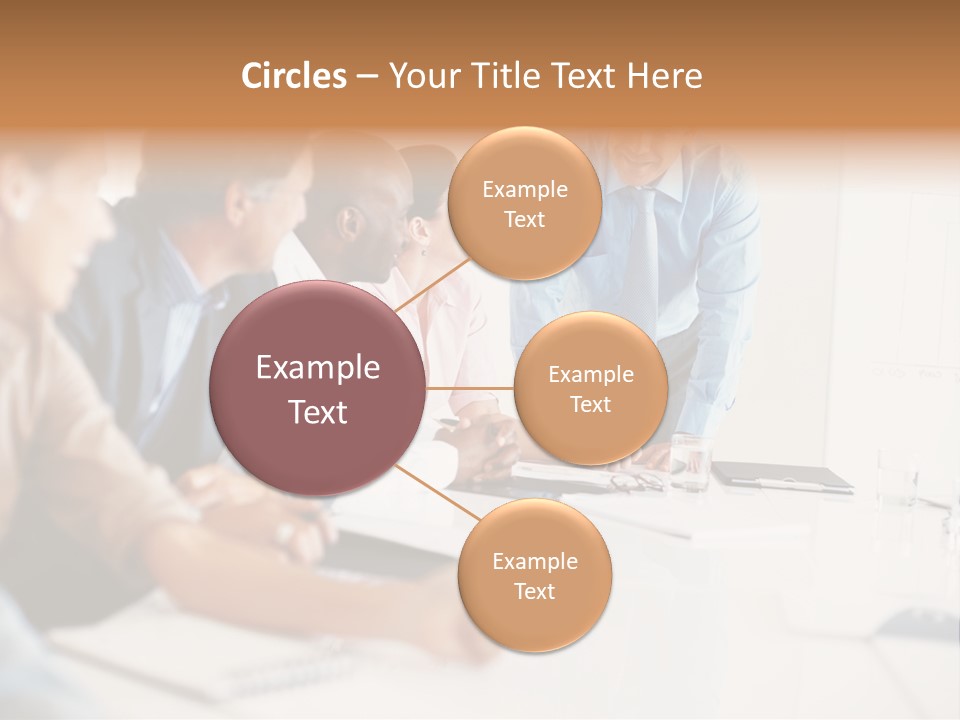 Circles – Your Title Text Here

Example Text

Example Text

Example Text

Example Text